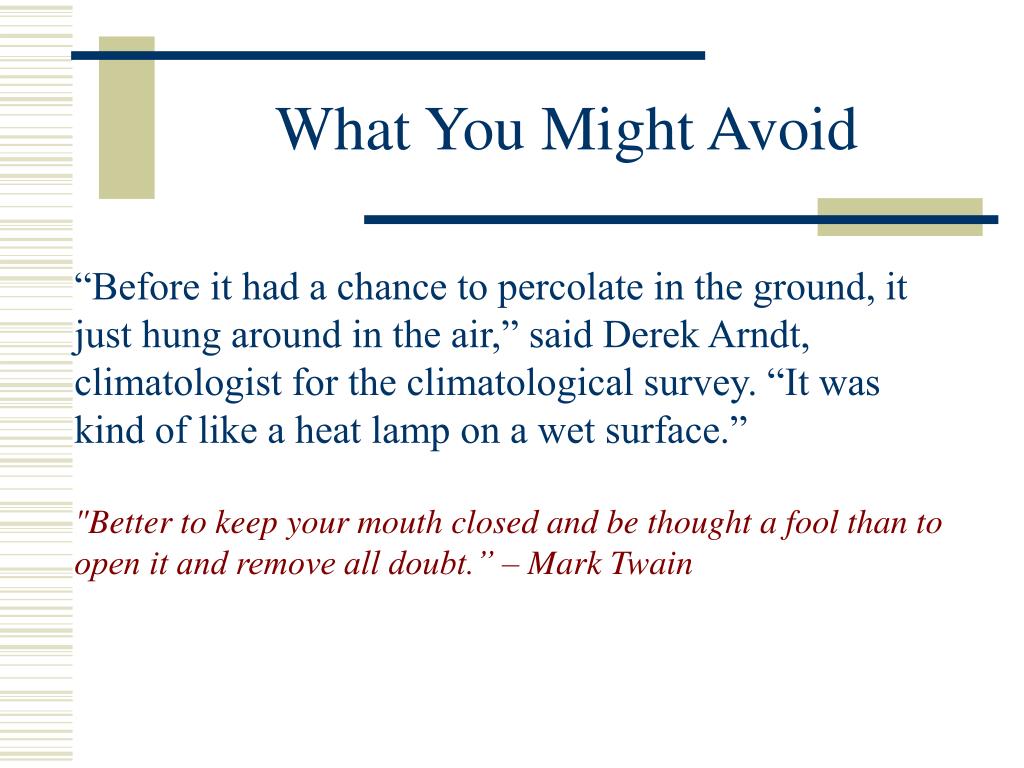 What You Might Avoid

“Before it had a chance to percolate in the ground, it just hung around in the air,” said Derek Arndt, climatologist for the climatological survey. “It was kind of like a heat lamp on a wet surface.”

"Better to keep your mouth closed and be thought a fool than to open it and remove all doubt.” – Mark Twain